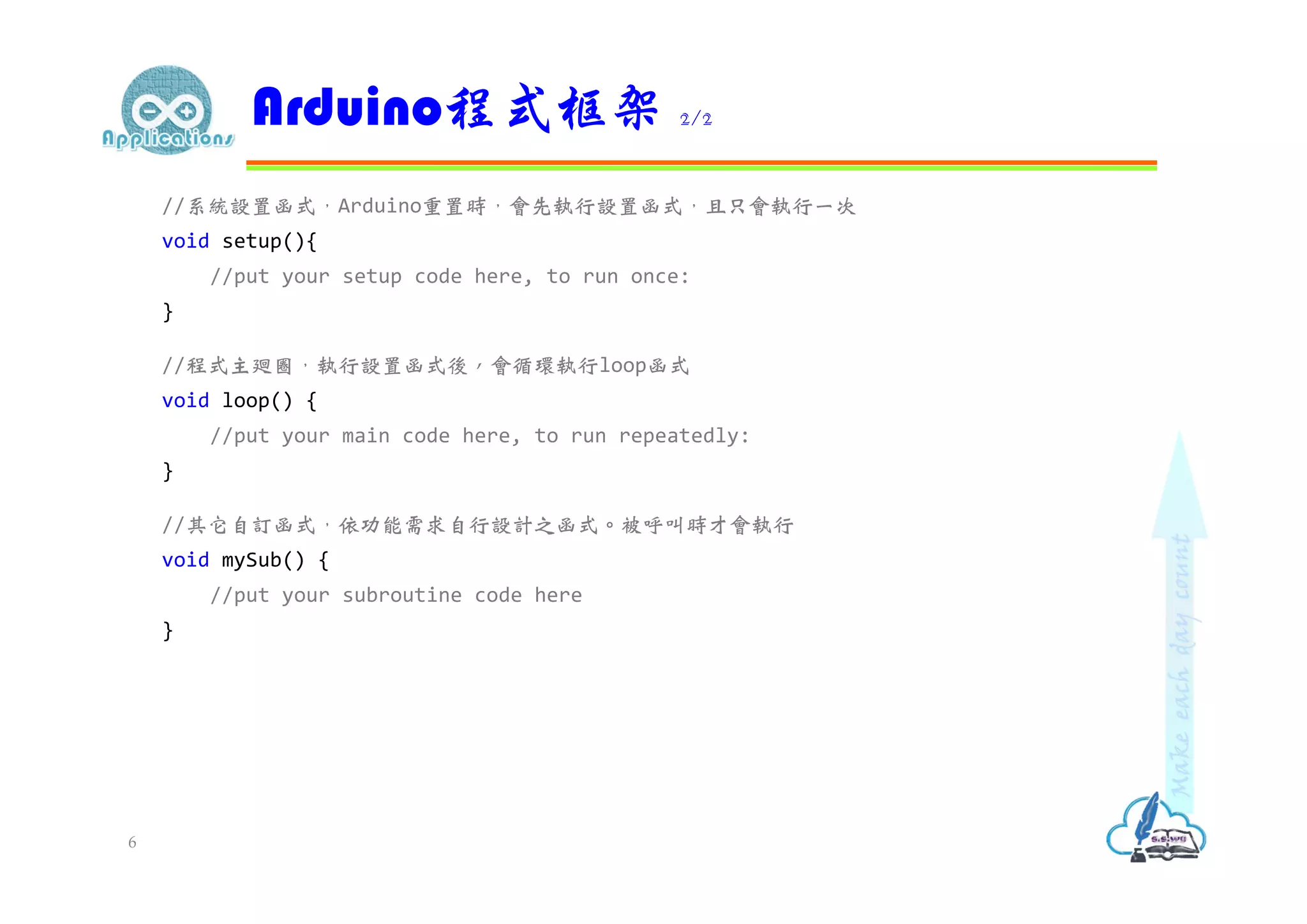 Applications

Arduino程式框架 2/2

//系統設置函式，Arduino重置時，會先執行設置函式，且只會執行一次
void setup(){
//put your setup code here, to run once:
}

//程式主迴圈，執行設置函式後，會循環執行loop函式
void loop() {
//put your main code here, to run repeatedly:
}

//其它自訂函式，依功能需求自行設計之函式。被呼叫時才會執行
void mySub() {
//put your subroutine code here
}

Make each day count

S.S.WU

6